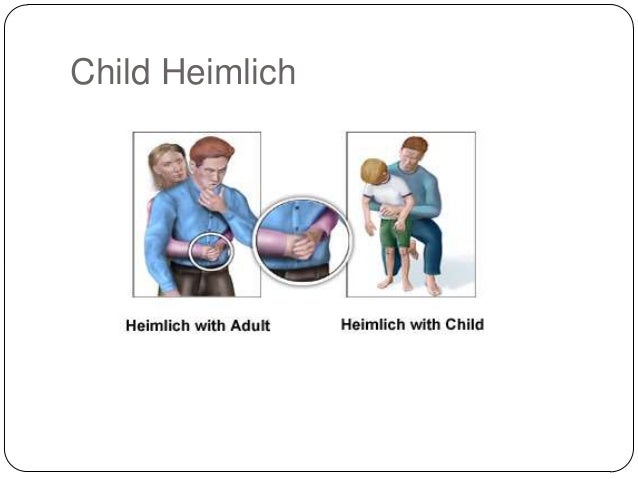 Child Heimlich

Heimlich with Adult

Heimlich with Child